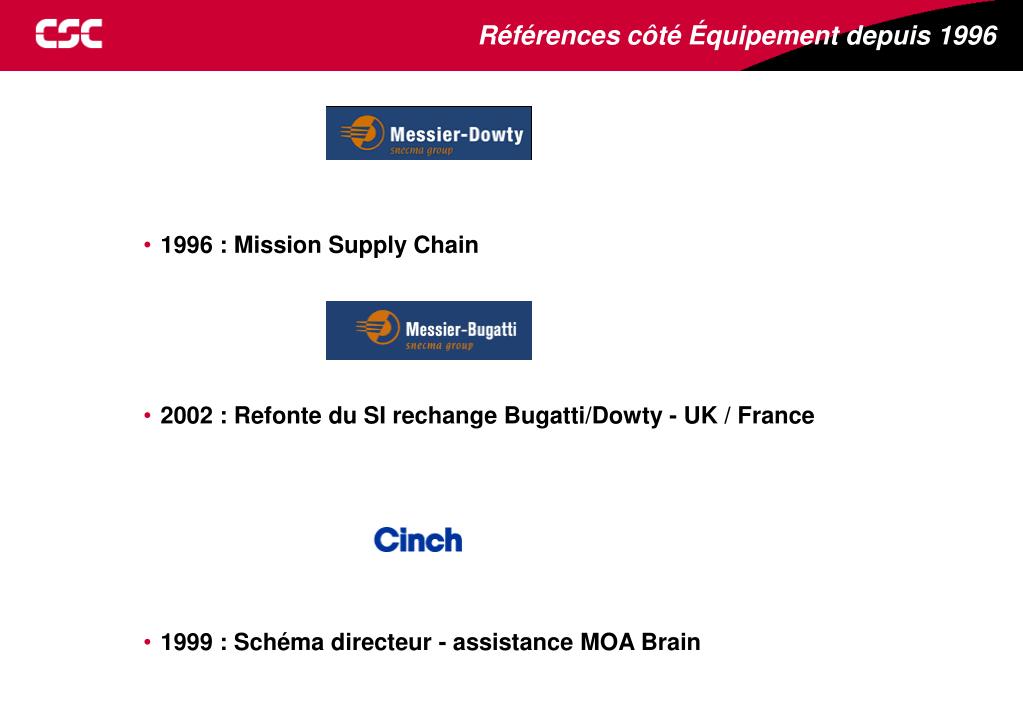 CSC

Références côté Équipement depuis 1996

Messier-Dowty
snecma group

• 1996 : Mission Supply Chain

Messier-Bugatti
snecma group

• 2002 : Refonte du SI rechange Bugatti/Dowty - UK / France

Cinch

• 1999 : Schéma directeur - assistance MOA Brain